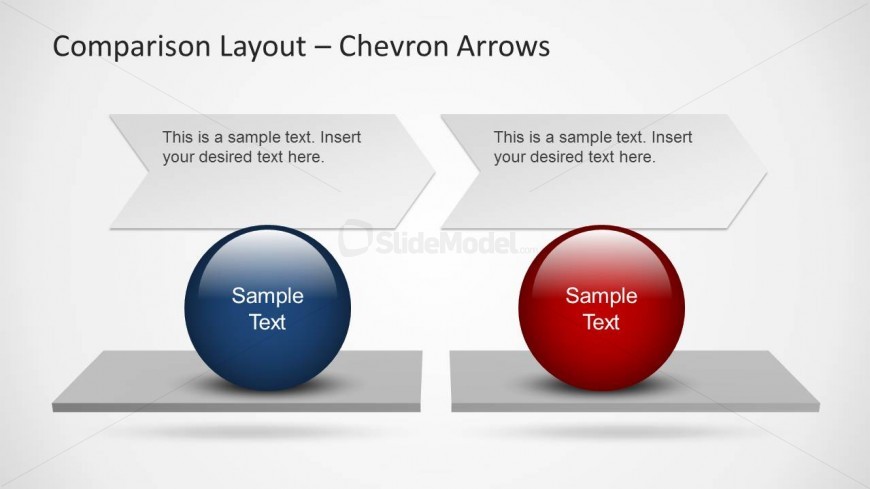 Comparison Layout – Chevron Arrows

This is a sample text. Insert your desired text here.

This is a sample text. Insert your desired text here.

SlideModel.com

Sample Text

Sample Text